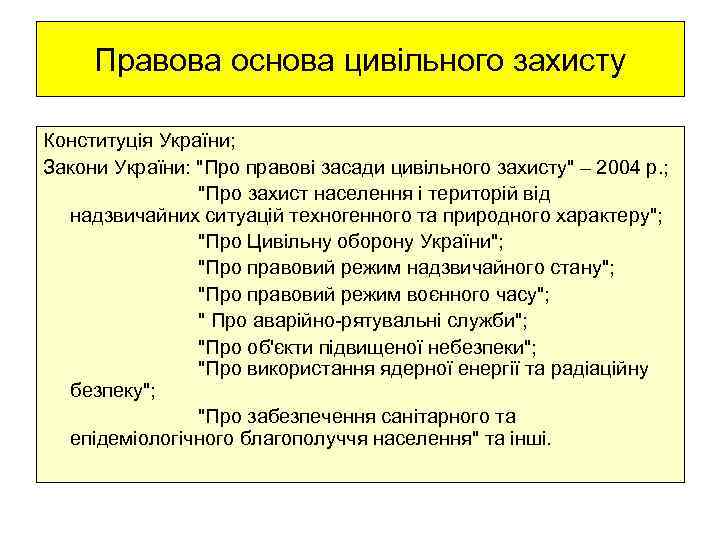 Правова основа цивільного захисту

Конституція України;

Закони України: "Про правові засади цивільного захисту" – 2004 р.;

"Про захист населення і територій від надзвичайних ситуацій техногенного та природного характеру";

"Про Цивільну оборону України";

"Про правовий режим надзвичайного стану";

"Про правовий режим воєнного часу";

" Про аварійно-рятувальні служби";

"Про об'єкти підвищеної небезпеки";

"Про використання ядерної енергії та радіаційну безпеку";

"Про забезпечення санітарного та епідеміологічного благополуччя населення" та інші.